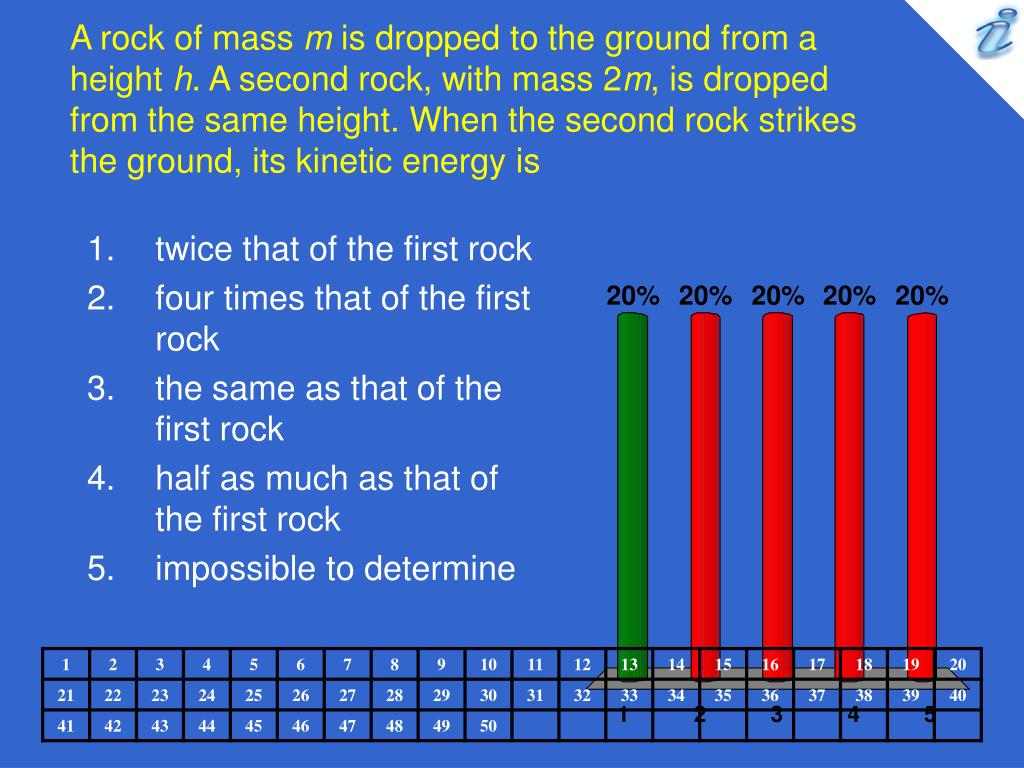 A rock of mass $m$ is dropped to the ground from a height $h$. A second rock, with mass $2m$, is dropped from the same height. When the second rock strikes the ground, its kinetic energy is

1. twice that of the first rock
2. four times that of the first rock
3. the same as that of the first rock
4. half as much as that of the first rock
5. impossible to determine

20% 20% 20% 20% 20%

1 2 3 4 5

| 1 | 2 | 3 | 4 | 5 | 6 | 7 | 8 | 9 | 10 | 11 | 12 | 13 | 14 | 15 | 16 | 17 | 18 | 19 | 20 |
|---|---|---|---|---|---|---|---|---|---|---|---|---|---|---|---|---|---|---|---|
| 21 | 22 | 23 | 24 | 25 | 26 | 27 | 28 | 29 | 30 | 31 | 32 | 33 | 34 | 35 | 36 | 37 | 38 | 39 | 40 |
| 41 | 42 | 43 | 44 | 45 | 46 | 47 | 48 | 49 | 50 | | | | | | | | | | |